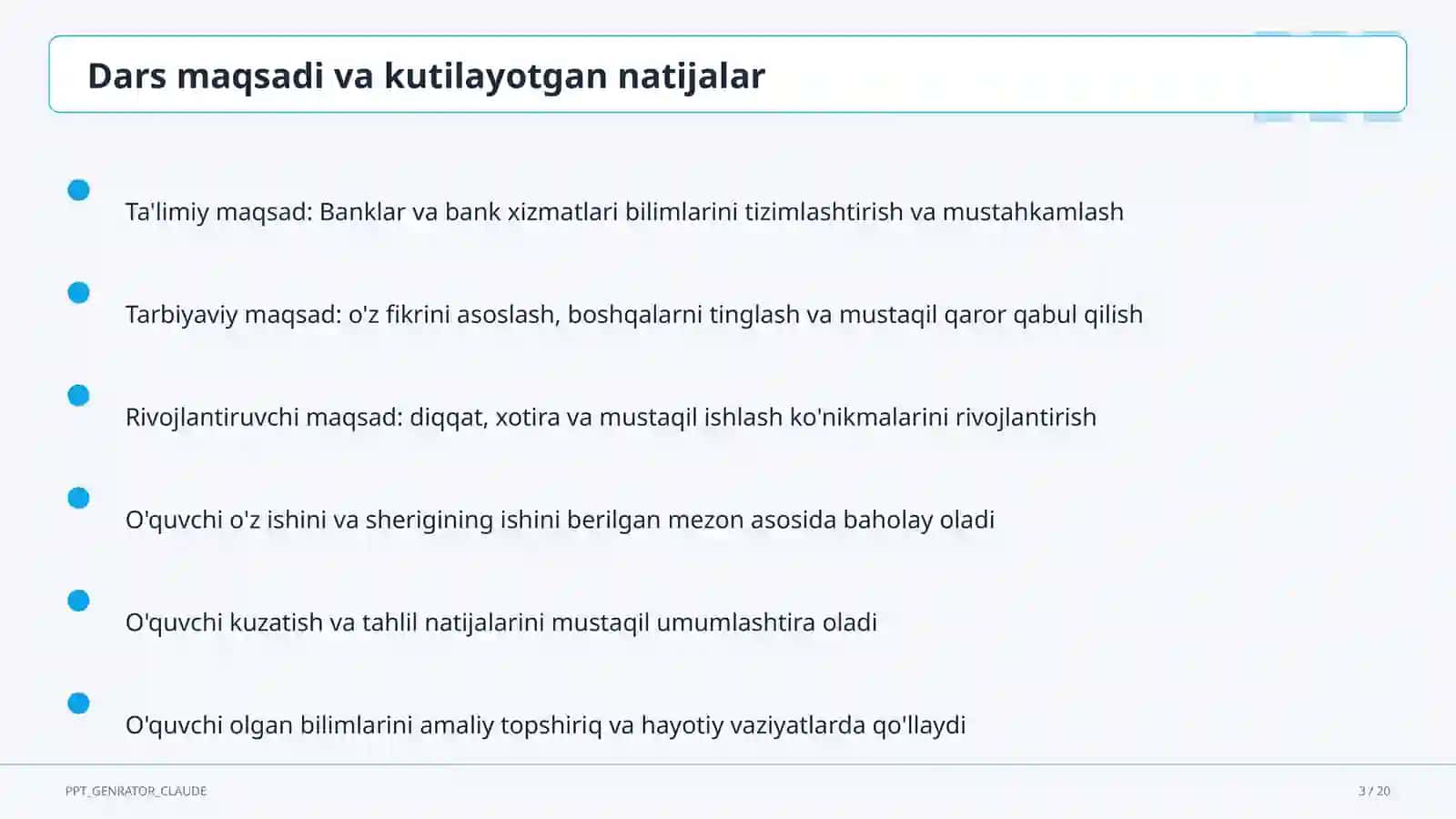 Dars maqsadi va kutilayotgan natijalar

Ta'limiy maqsad: Banklar va bank xizmatlari bilimlarini tizimlashtirish va mustahkamlash

Tarbiyaviy maqsad: o'z fikrini asoslash, boshqalarni tinglash va mustaqil qaror qabul qilish

Rivojlantiruvchi maqsad: diqqat, xotira va mustaqil ishlash ko'nikmalarini rivojlantirish

O'quvchi o'z ishini va sherigining ishini berilgan mezon asosida baholay oladi

O'quvchi kuzatish va tahlil natijalarini mustaqil umumlashtira oladi

O'quvchi olgan bilimlarini amaliy topshiriq va hayotiy vaziyatlarda qo'llaydi

PPT_GENRATOR_CLAUDE

3 / 20